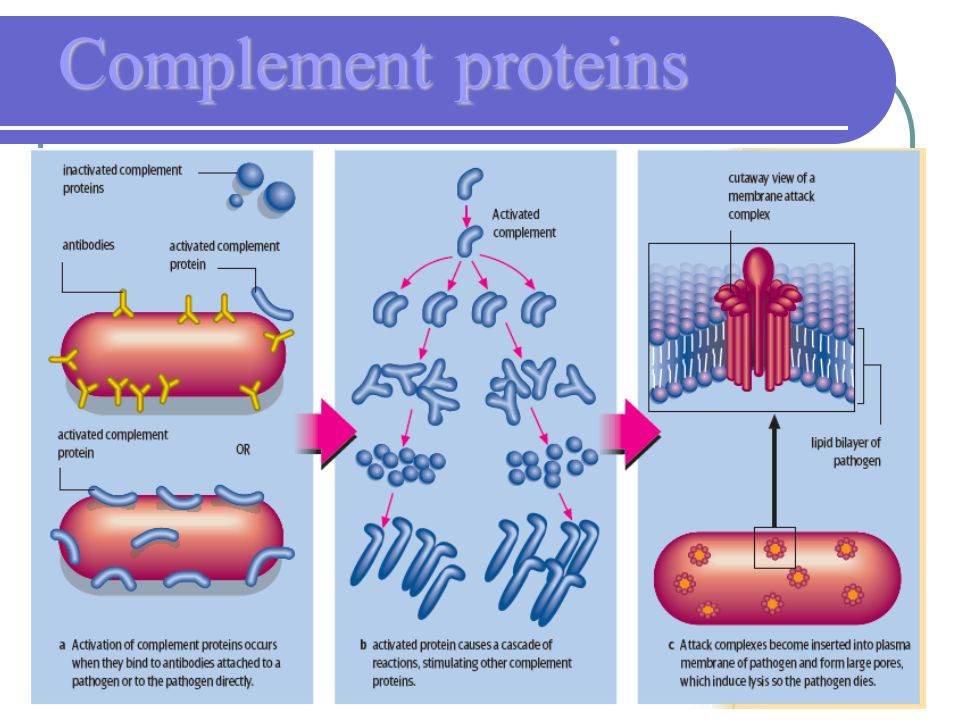 Complement proteins

inactivated complement proteins

antibodies

activated complement protein

activated complement protein

OR

a Activation of complement proteins occurs when they bind to antibodies attached to a pathogen or to the pathogen directly.

Activated complement

b activated protein causes a cascade of reactions, stimulating other complement proteins.

cutaway view of a membrane attack complex

lipid bilayer of pathogen

c Attack complexes become inserted into plasma membrane of pathogen and form large pores, which induce lysis so the pathogen dies.